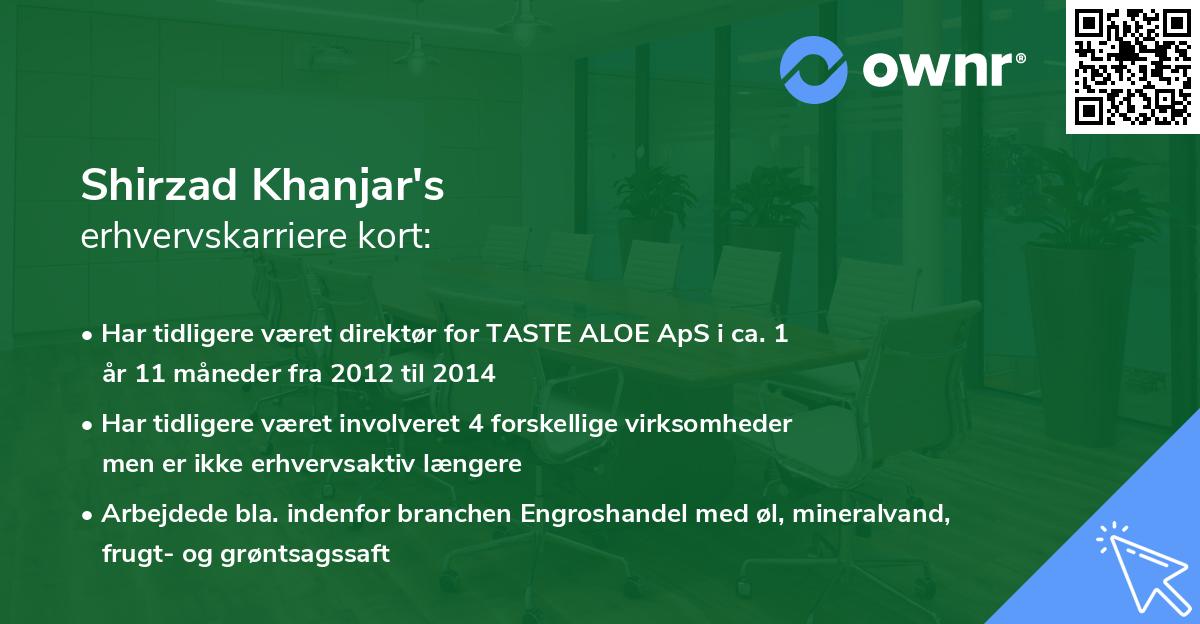 ownr®

Shirzad Khanjar's
erhvervskarriere kort:

• Har tidligere været direktør for TASTE ALOE ApS i ca. 1 år 11 måneder fra 2012 til 2014

• Har tidligere været involveret 4 forskellige virksomheder men er ikke erhvervsaktiv længere

• Arbejdede bla. indenfor branchen Engroshandel med øl, mineralvand, frugt- og grøntsagssaft